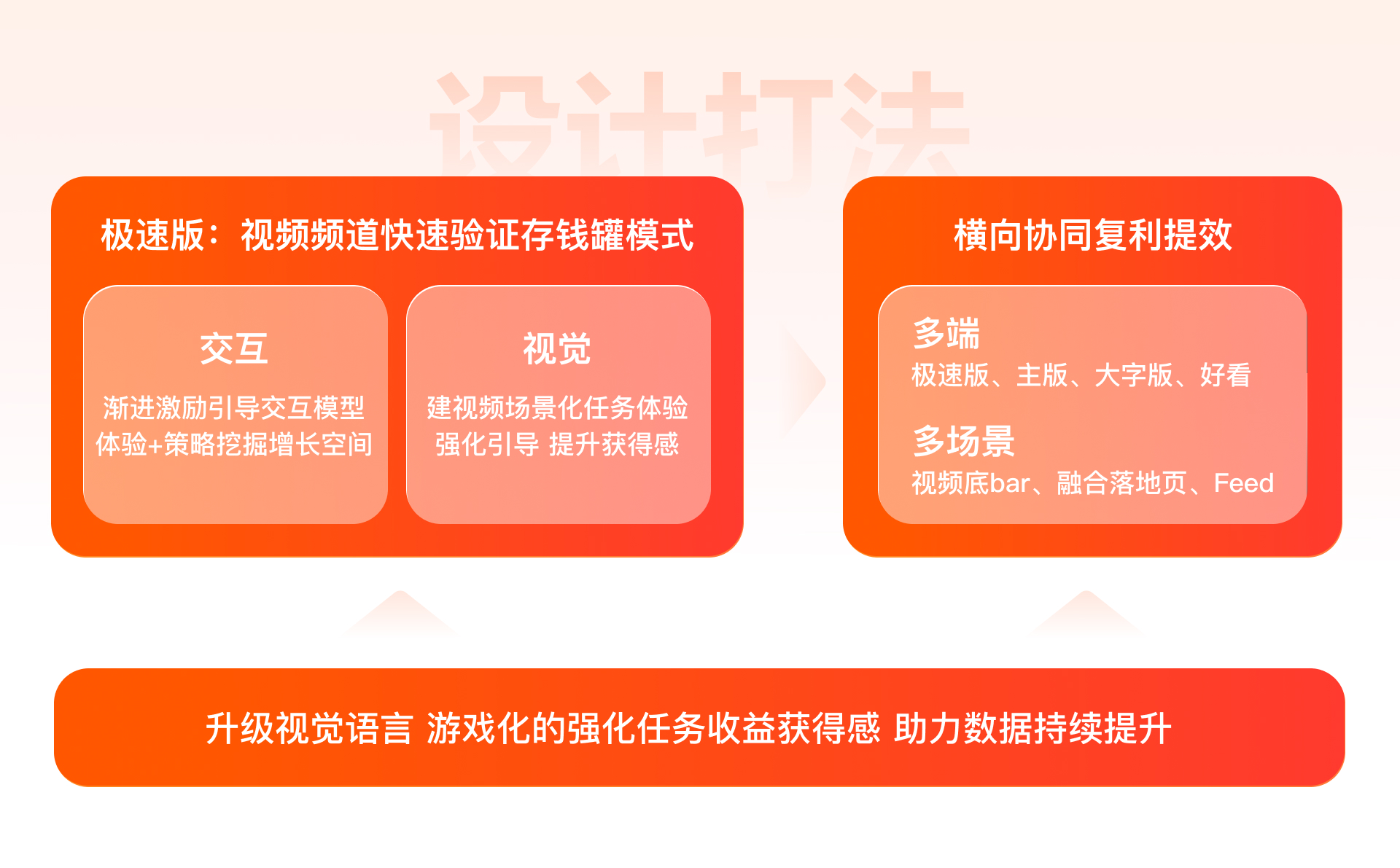 设计打法

极速版：视频频道快速验证存钱罐模式

交互

渐进激励引导交互模型
体验+策略挖掘增长空间

视觉

建视频场景化任务体验
强化引导 提升获得感

横向协同复利提效

多端

极速版、主版、大字版、好看

多场景

视频底bar、融合落地页、Feed

升级视觉语言 游戏化的强化任务收益获得感 助力数据持续提升